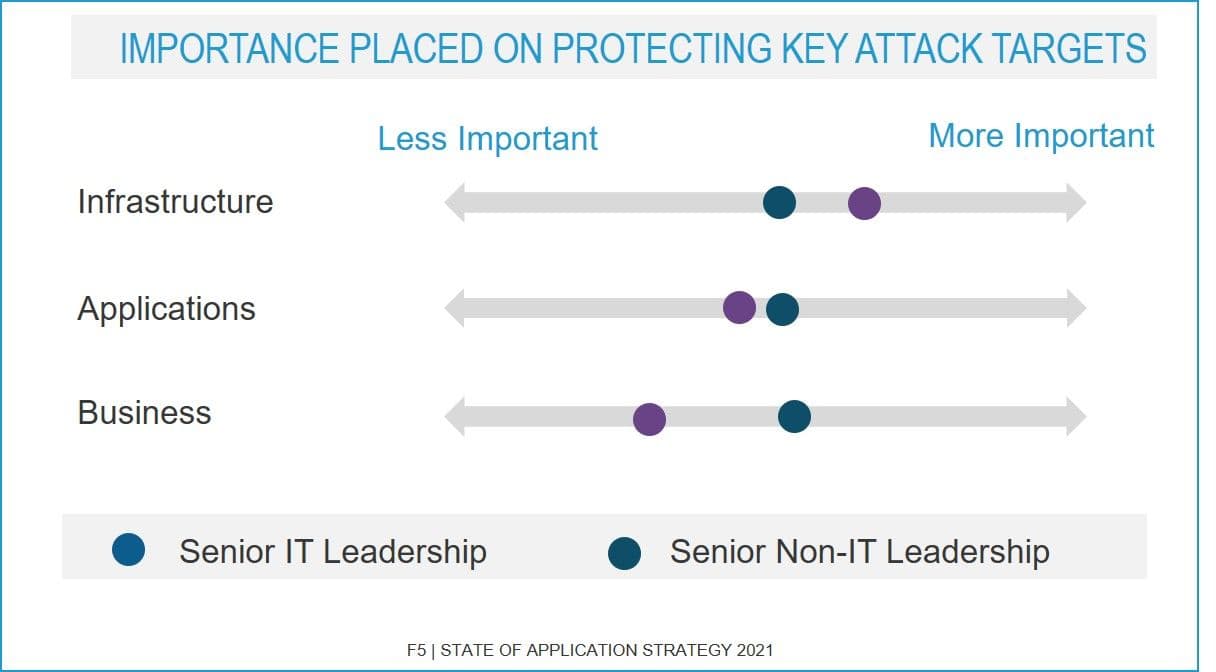 IMPORTANCE PLACED ON PROTECTING KEY ATTACK TARGETS

Less Important

More Important

Infrastructure

Applications

Business

Senior IT Leadership

Senior Non-IT Leadership

F5 | STATE OF APPLICATION STRATEGY 2021